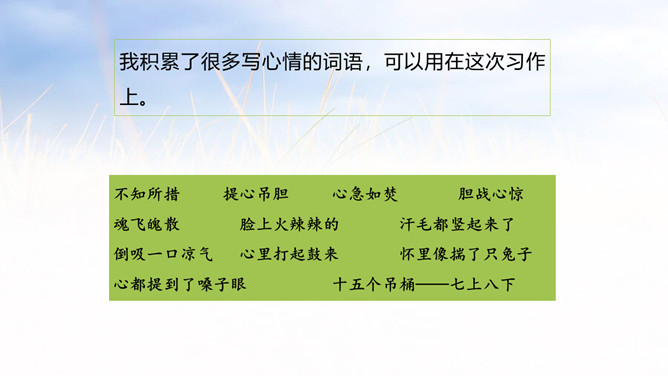 我积累了很多写心情的词语，可以用在这次习作上。

不知所措　提心吊胆　心急如焚　胆战心惊
魂飞魄散　脸上火辣辣的　汗毛都竖起来了
倒吸一口凉气　心里打起鼓来　怀里像揣了只兔子
心都提到了嗓子眼　十五个吊桶——七上八下